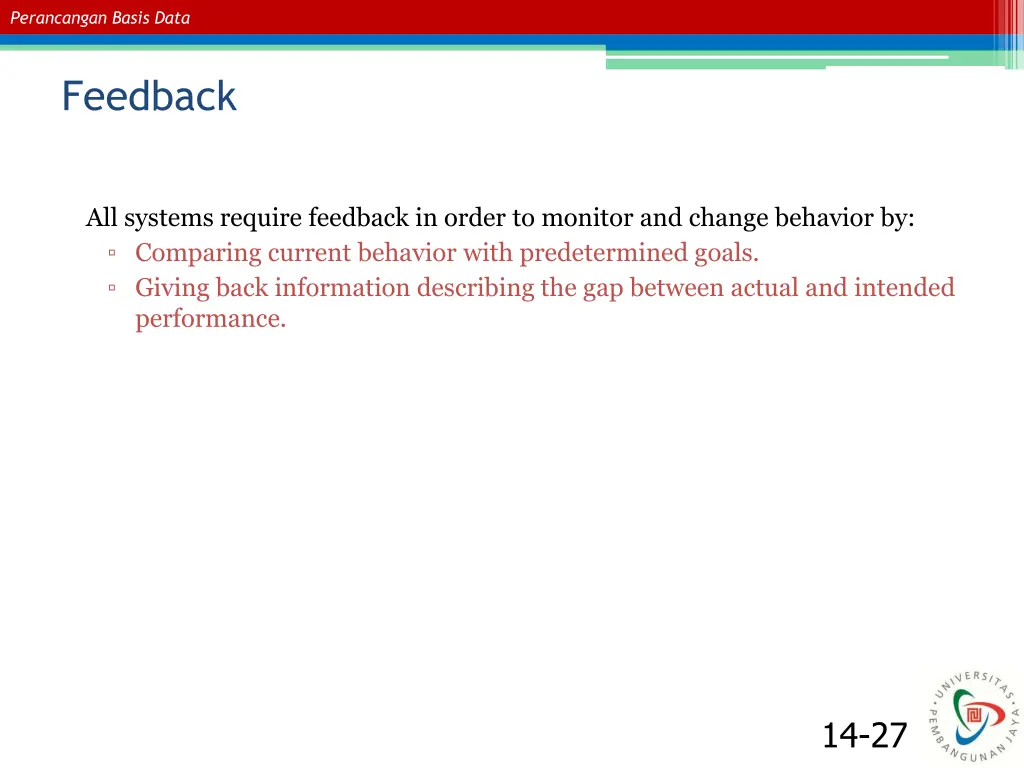 Perancangan Basis Data

Feedback

All systems require feedback in order to monitor and change behavior by:
▫ Comparing current behavior with predetermined goals.
▫ Giving back information describing the gap between actual and intended performance.

14-27

UNIVERSITAS PEMBANGUNAN JAYA